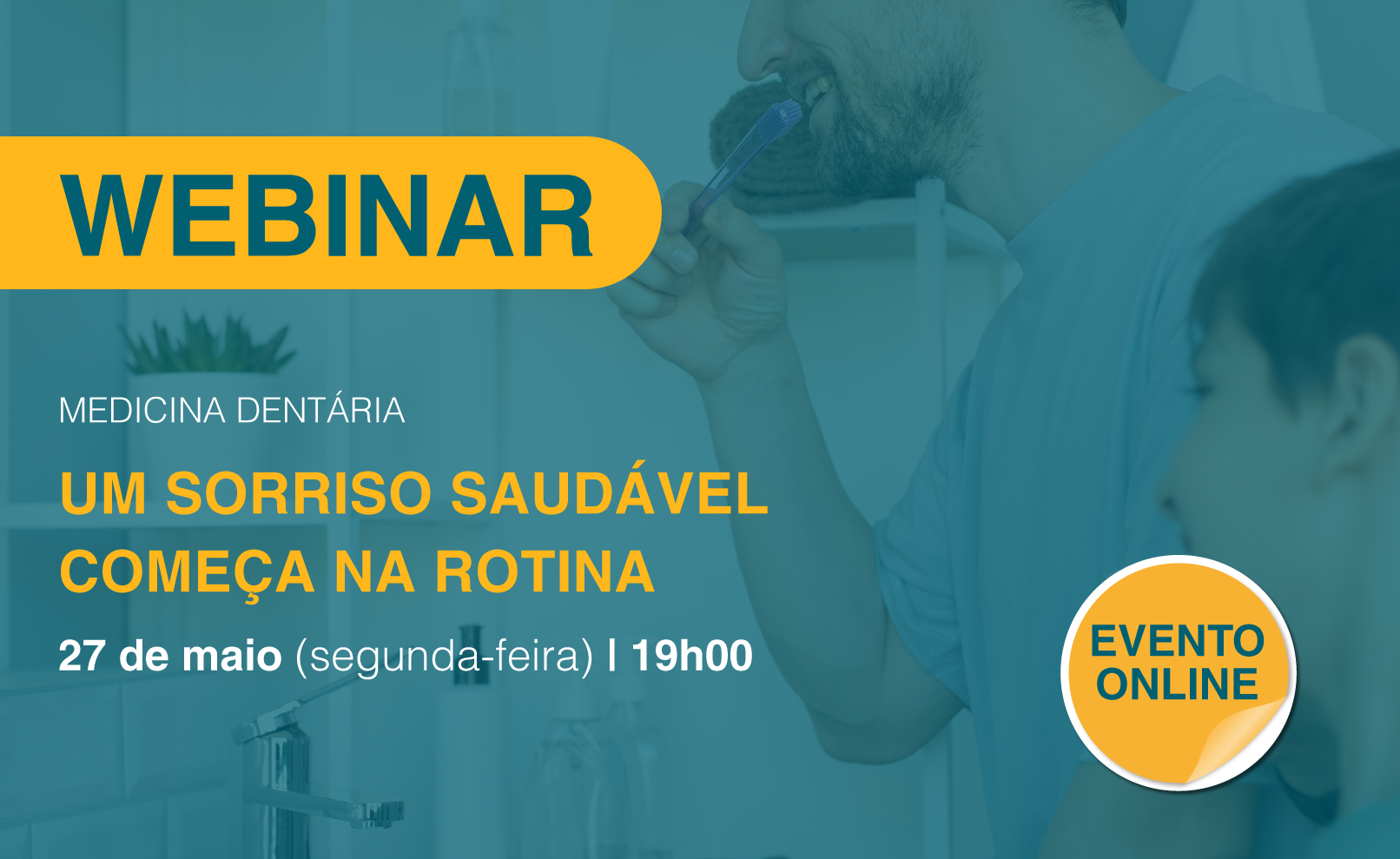 WEBINAR

MEDICINA DENTÁRIA

UM SORRISO SAUDÁVEL COMEÇA NA ROTINA

27 de maio (segunda-feira) | 19h00

EVENTO ONLINE